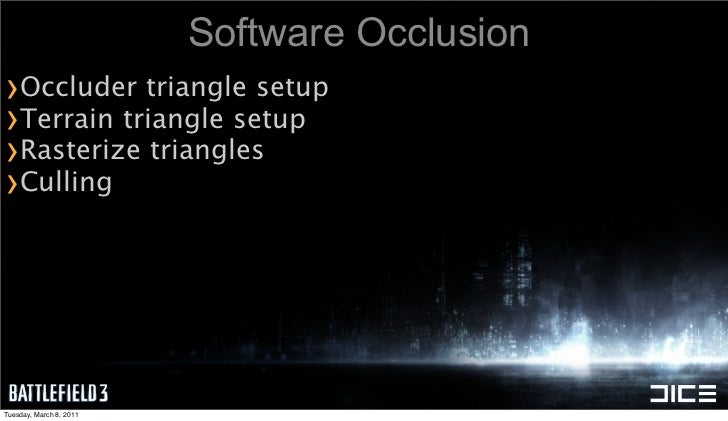 Software Occlusion

›Occluder triangle setup
›Terrain triangle setup
›Rasterize triangles
›Culling

BATTLEFIELD 3

DICE

Tuesday, March 8, 2011